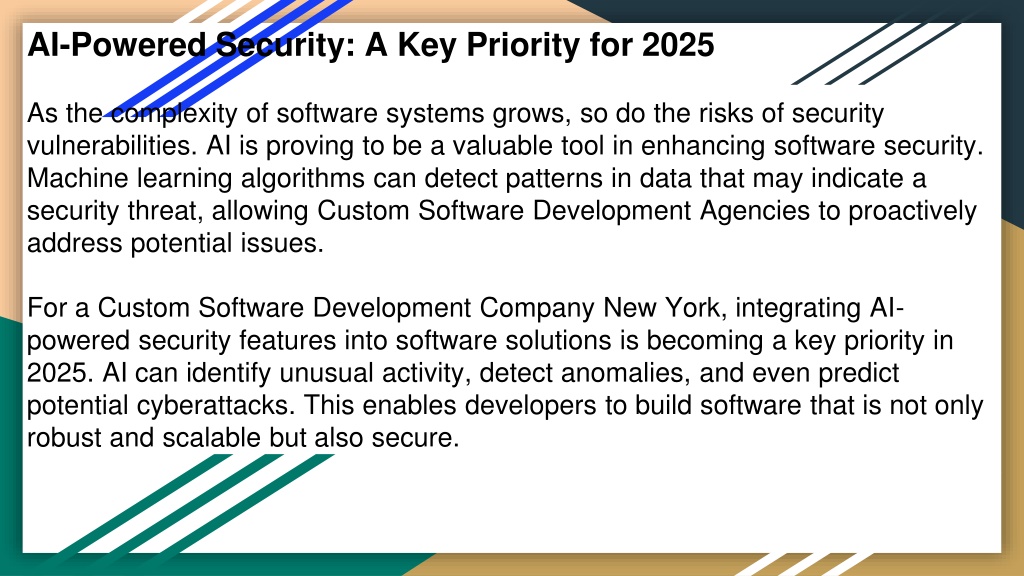 AI-Powered Security: A Key Priority for 2025

As the complexity of software systems grows, so do the risks of security vulnerabilities. AI is proving to be a valuable tool in enhancing software security. Machine learning algorithms can detect patterns in data that may indicate a security threat, allowing Custom Software Development Agencies to proactively address potential issues.

For a Custom Software Development Company New York, integrating AI-powered security features into software solutions is becoming a key priority in 2025. AI can identify unusual activity, detect anomalies, and even predict potential cyberattacks. This enables developers to build software that is not only robust and scalable but also secure.